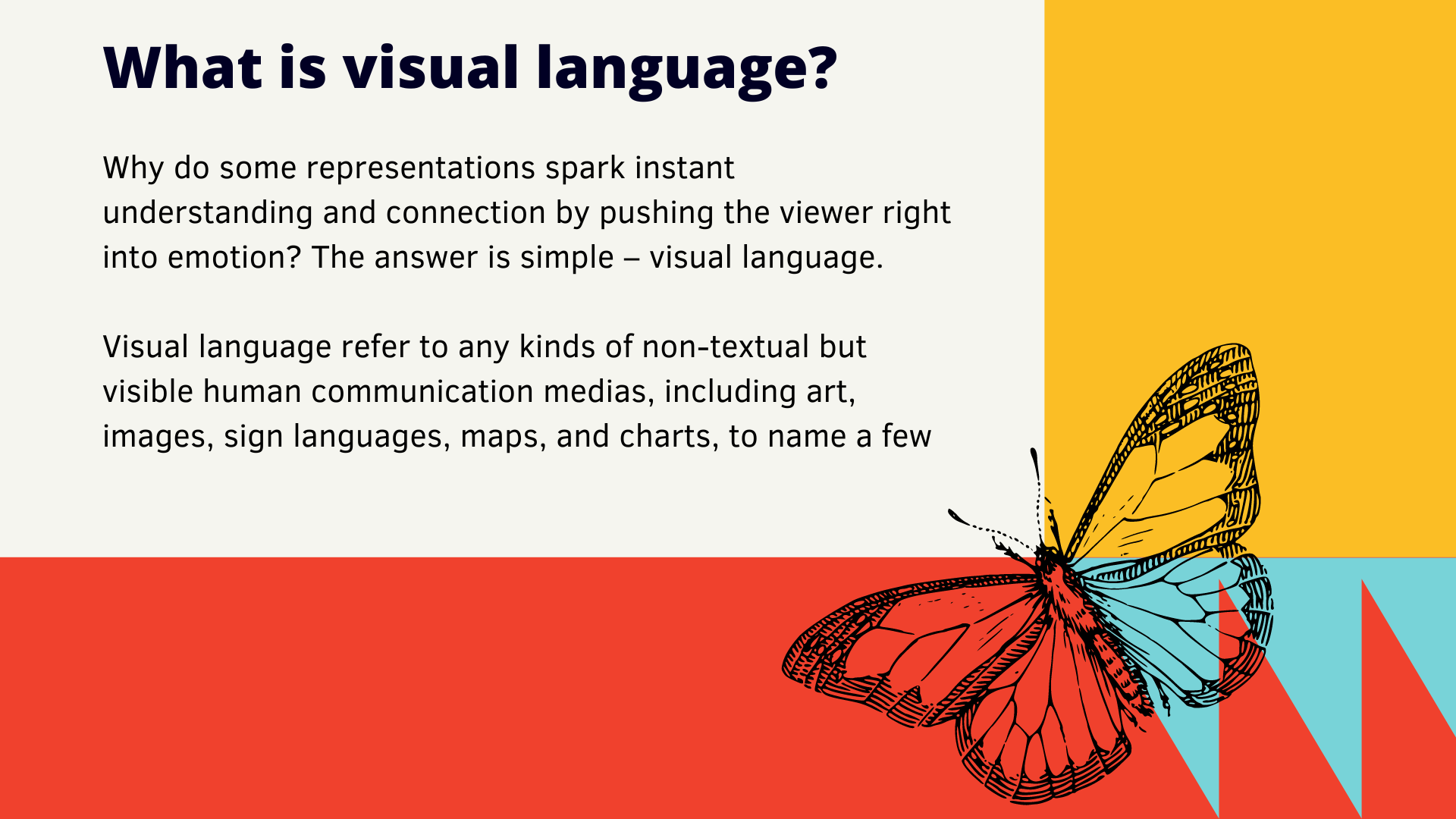 What is visual language?

Why do some representations spark instant understanding and connection by pushing the viewer right into emotion? The answer is simple – visual language.

Visual language refer to any kinds of non-textual but visible human communication medias, including art, images, sign languages, maps, and charts, to name a few